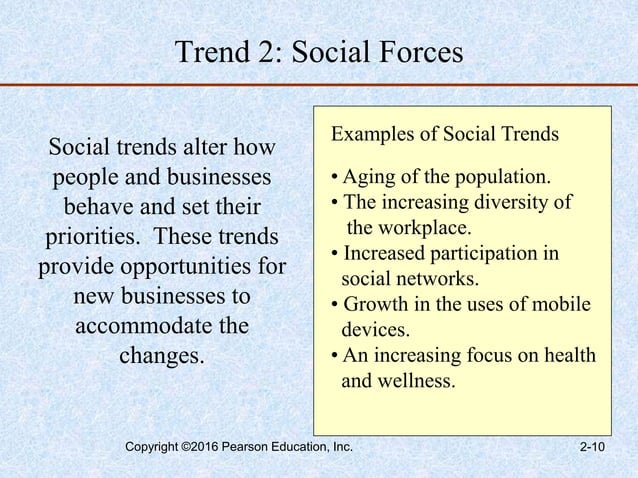 Trend 2: Social Forces

Social trends alter how people and businesses behave and set their priorities. These trends provide opportunities for new businesses to accommodate the changes.

Examples of Social Trends

• Aging of the population.
• The increasing diversity of the workplace.
• Increased participation in social networks.
• Growth in the uses of mobile devices.
• An increasing focus on health and wellness.

Copyright ©2016 Pearson Education, Inc.

2-10